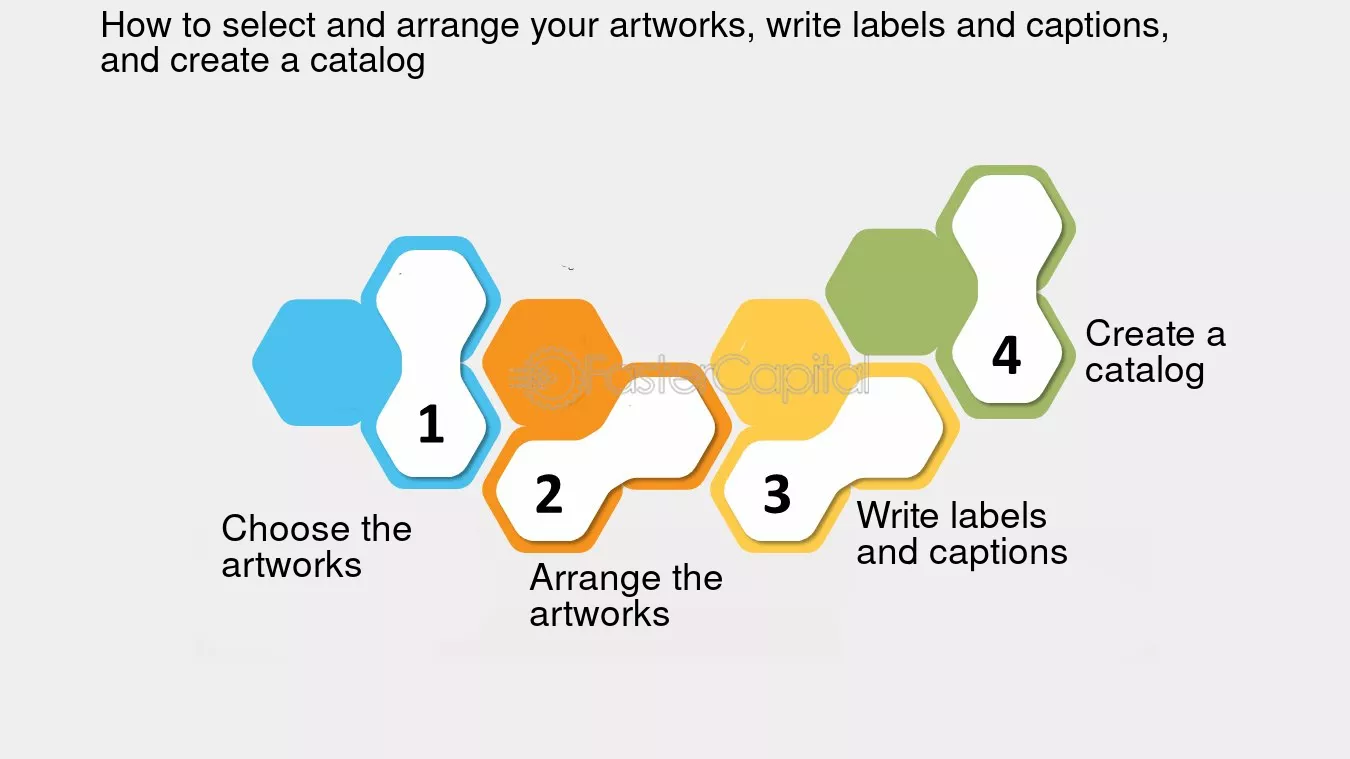 How to select and arrange your artworks, write labels and captions, and create a catalog

1

Choose the artworks

2

Arrange the artworks

FasterCapital

3

Write labels and captions

4

Create a catalog